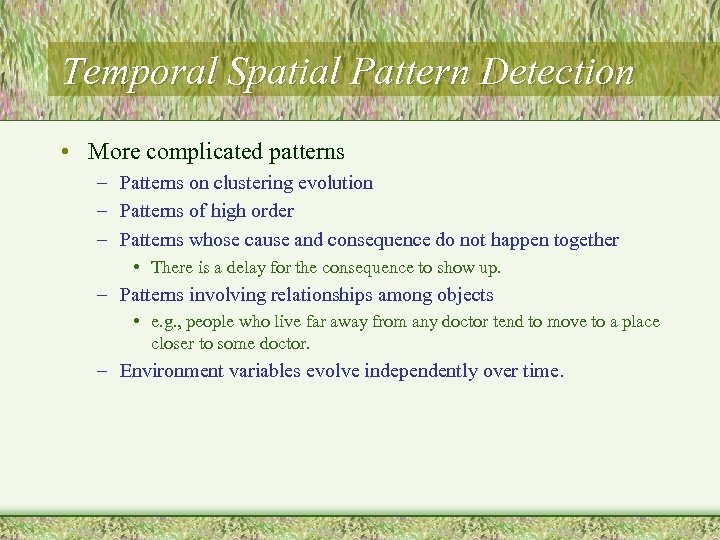 Temporal Spatial Pattern Detection

• More complicated patterns
– Patterns on clustering evolution
– Patterns of high order
– Patterns whose cause and consequence do not happen together
• There is a delay for the consequence to show up.
– Patterns involving relationships among objects
• e.g., people who live far away from any doctor tend to move to a place closer to some doctor.
– Environment variables evolve independently over time.